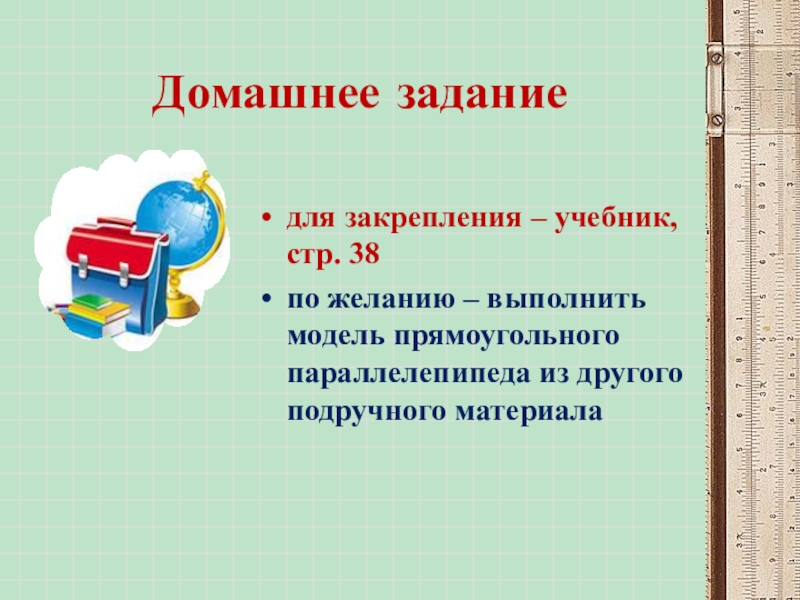 Домашнее задание

• для закрепления – учебник, стр. 38

• по желанию – выполнить модель прямоугольного параллелепипеда из другого подручного материала